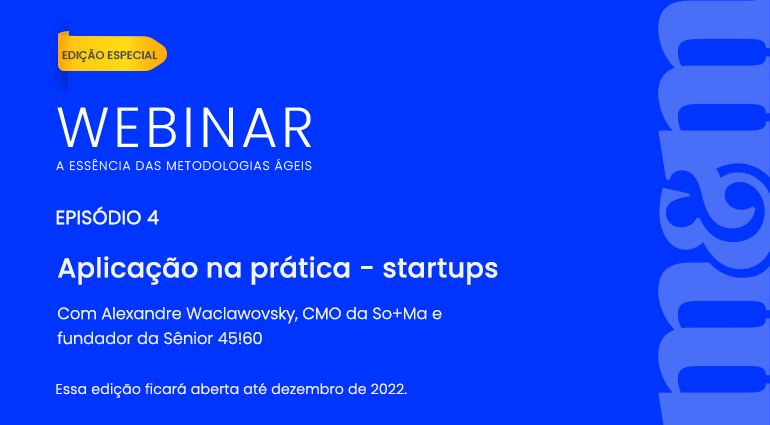 EDIÇÃO ESPECIAL

WEBINAR

A ESSÊNCIA DAS METODOLOGIAS ÁGEIS

EPISÓDIO 4

Aplicação na prática - startups

Com Alexandre Waclawovsky, CMO da So+Ma e fundador da Sênior 45!60

Essa edição ficará aberta até dezembro de 2022.

m&m